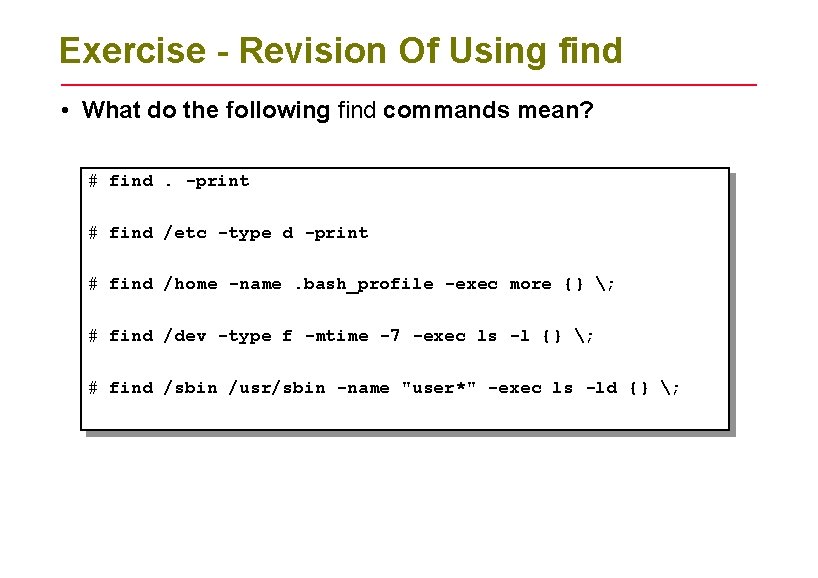 Exercise - Revision Of Using find

• What do the following find commands mean?

# find . -print

# find /etc -type d -print

# find /home -name .bash_profile -exec more {} \;

# find /dev -type f -mtime -7 -exec ls -l {} \;

# find /sbin /usr/sbin -name "user*" -exec ls -ld {} \;